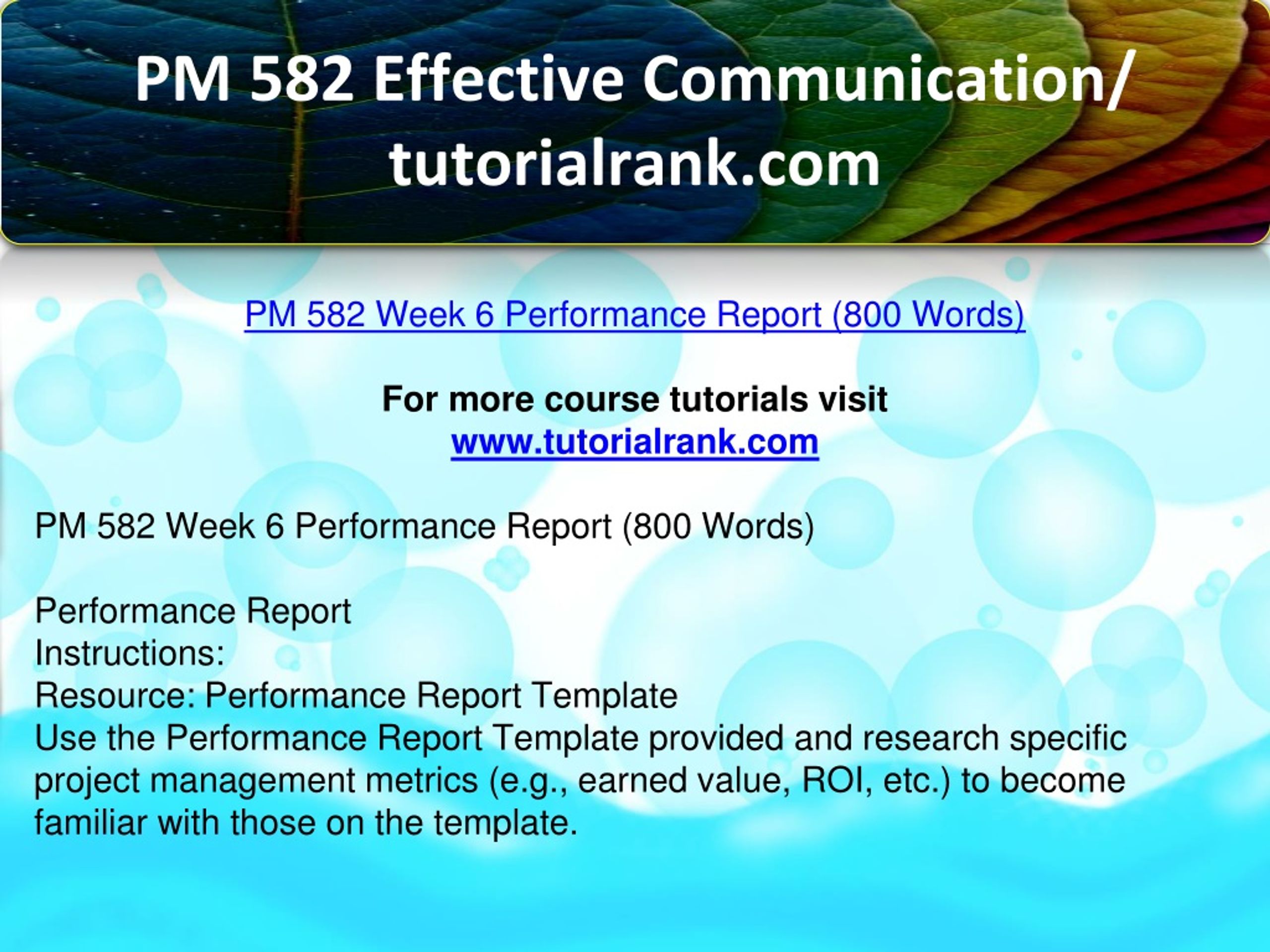 PM 582 Effective Communication/ tutorialrank.com

PM 582 Week 6 Performance Report (800 Words)

For more course tutorials visit
www.tutorialrank.com

PM 582 Week 6 Performance Report (800 Words)

Performance Report
Instructions:
Resource: Performance Report Template
Use the Performance Report Template provided and research specific project management metrics (e.g., earned value, ROI, etc.) to become familiar with those on the template.